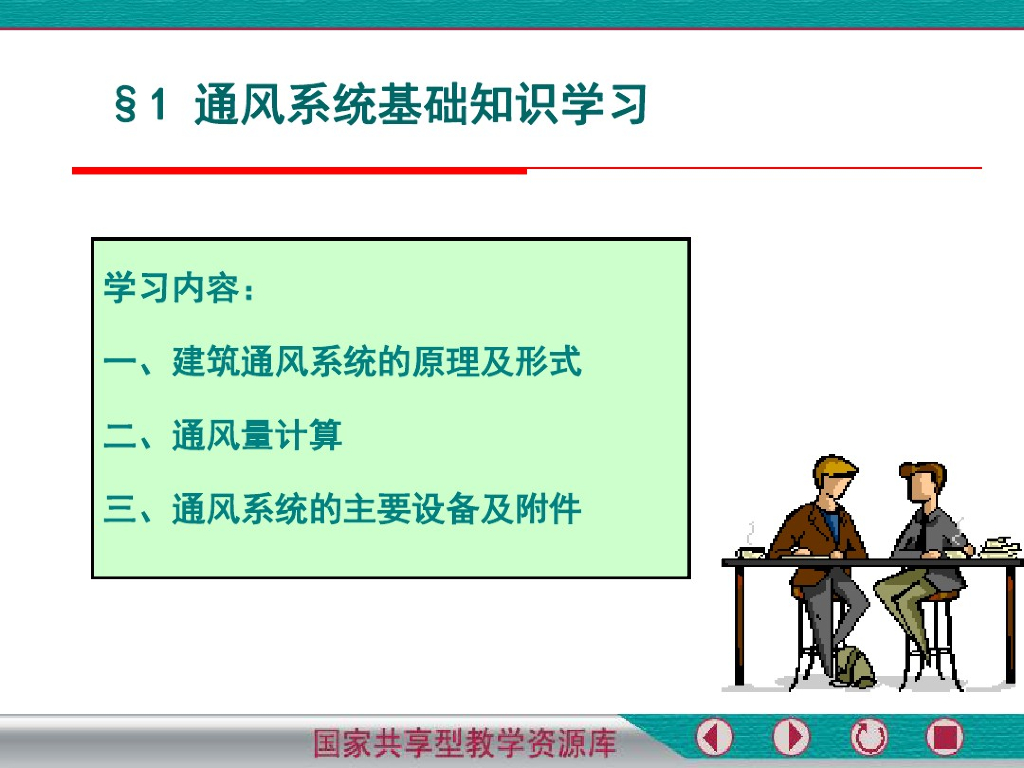 §1 通风系统基础知识学习

学习内容：

一、建筑通风系统的原理及形式

二、通风量计算

三、通风系统的主要设备及附件

国家共享型教学资源库